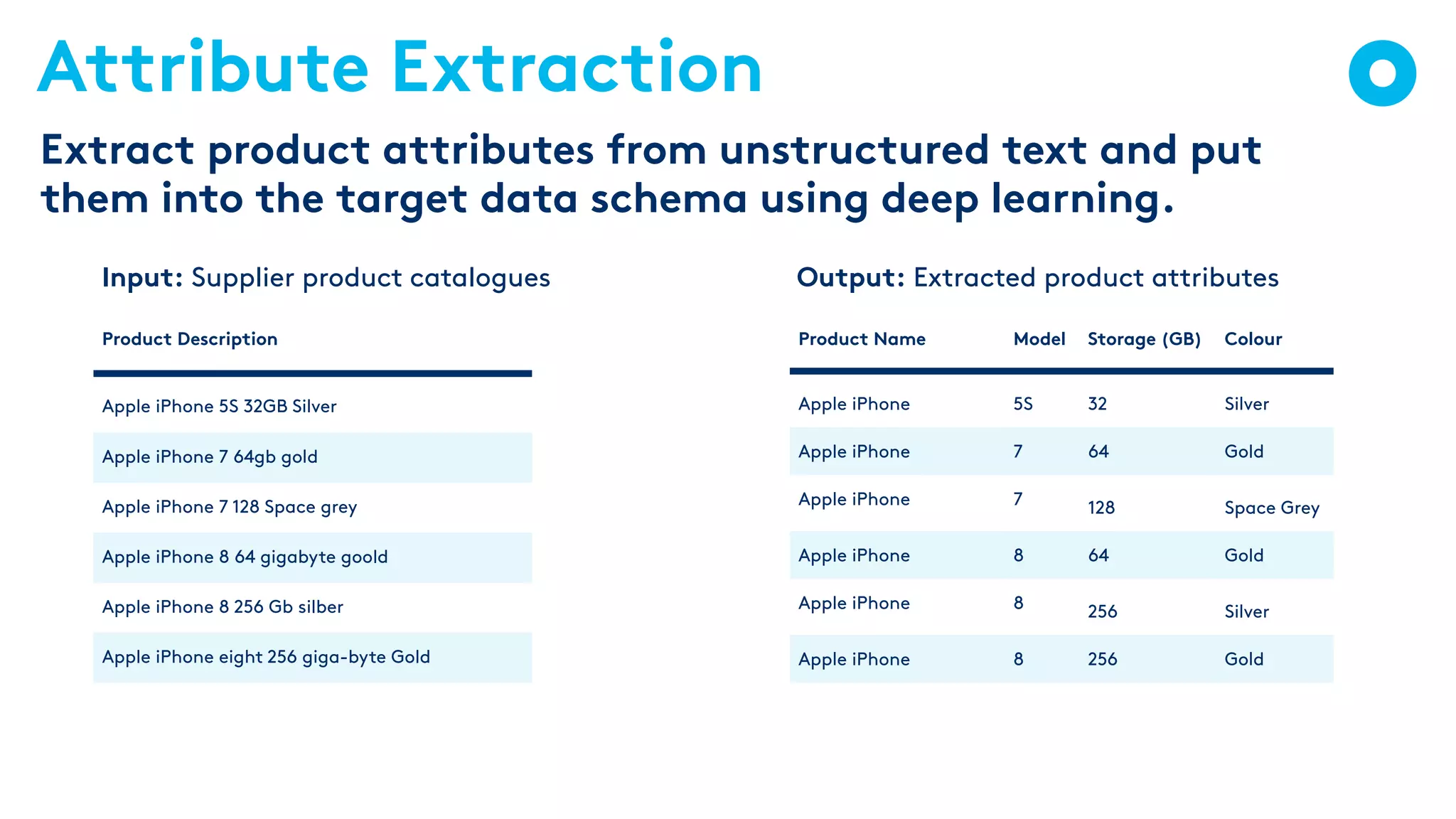 Attribute Extraction

Extract product attributes from unstructured text and put them into the target data schema using deep learning.

Input: Supplier product catalogues

| Product Description |
|---|
| Apple iPhone 5S 32GB Silver |
| Apple iPhone 7 64gb gold |
| Apple iPhone 7 128 Space grey |
| Apple iPhone 8 64 gigabyte goold |
| Apple iPhone 8 256 Gb silber |
| Apple iPhone eight 256 giga-byte Gold |

Output: Extracted product attributes

| Product Name | Model | Storage (GB) | Colour |
|---|---|---|---|
| Apple iPhone | 5S | 32 | Silver |
| Apple iPhone | 7 | 64 | Gold |
| Apple iPhone | 7 | 128 | Space Grey |
| Apple iPhone | 8 | 64 | Gold |
| Apple iPhone | 8 | 256 | Silver |
| Apple iPhone | 8 | 256 | Gold |